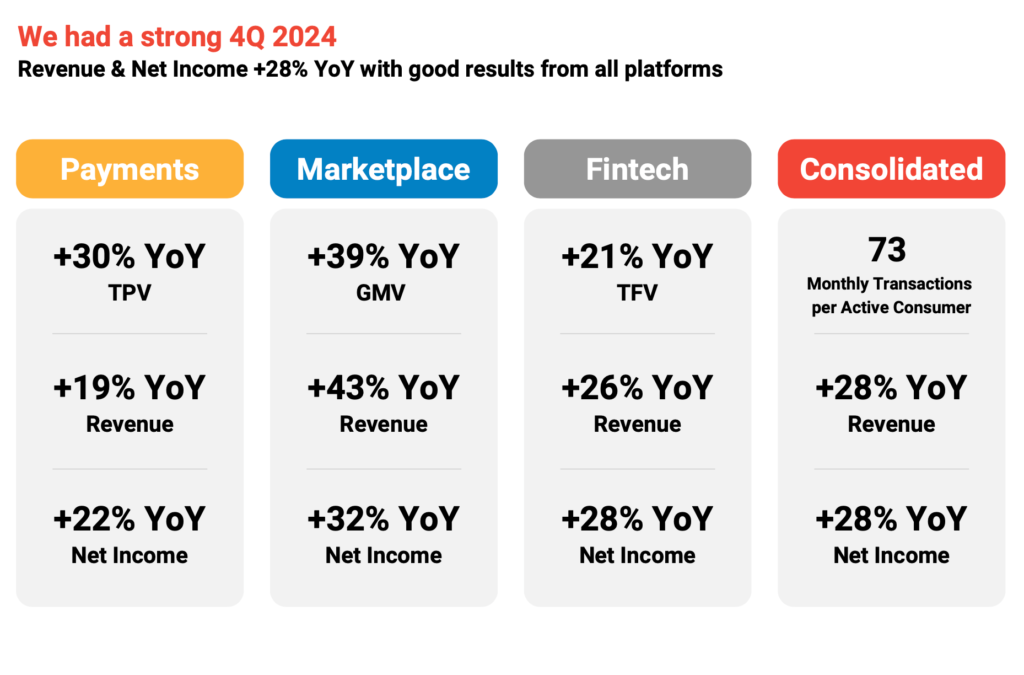 We had a strong 4Q 2024
Revenue & Net Income +28% YoY with good results from all platforms

Payments

+30% YoY
TPV

+19% YoY
Revenue

+22% YoY
Net Income

Marketplace

+39% YoY
GMV

+43% YoY
Revenue

+32% YoY
Net Income

Fintech

+21% YoY
TFV

+26% YoY
Revenue

+28% YoY
Net Income

Consolidated

73
Monthly Transactions per Active Consumer

+28% YoY
Revenue

+28% YoY
Net Income